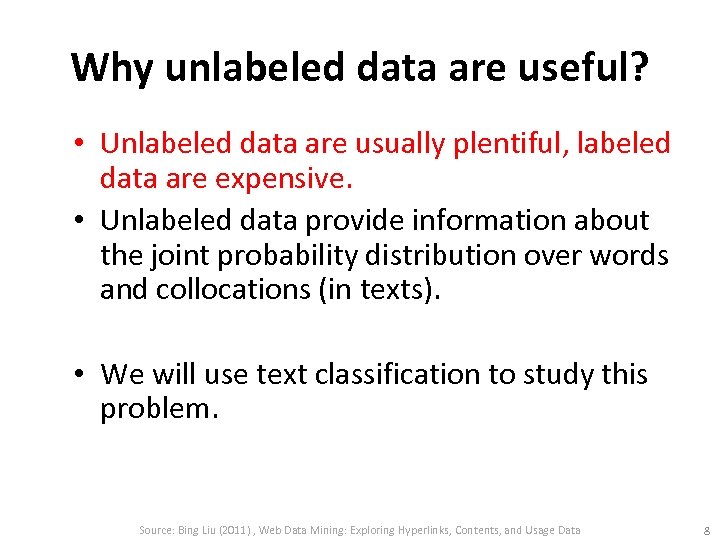 Why unlabeled data are useful?

• Unlabeled data are usually plentiful, labeled data are expensive.

• Unlabeled data provide information about the joint probability distribution over words and collocations (in texts).

• We will use text classification to study this problem.

Source: Bing Liu (2011) , Web Data Mining: Exploring Hyperlinks, Contents, and Usage Data

8